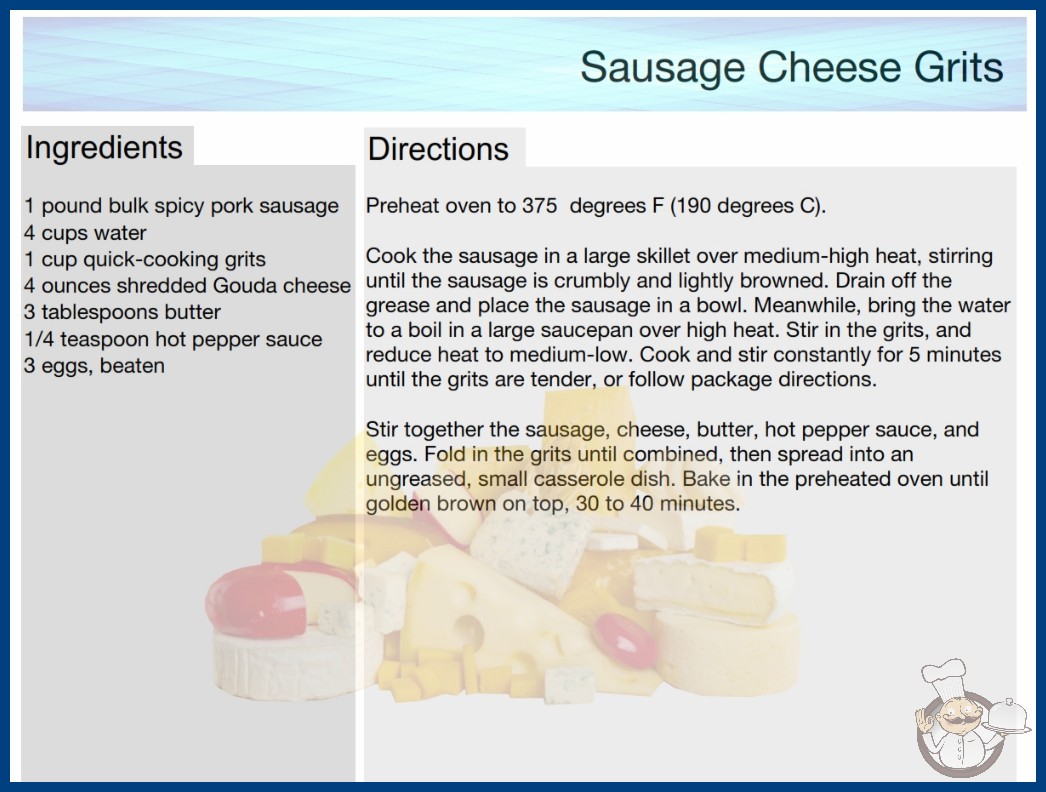 Sausage Cheese Grits

Ingredients

1 pound bulk spicy pork sausage
4 cups water
1 cup quick-cooking grits
4 ounces shredded Gouda cheese
3 tablespoons butter
1/4 teaspoon hot pepper sauce
3 eggs, beaten

Directions

Preheat oven to 375 degrees F (190 degrees C).

Cook the sausage in a large skillet over medium-high heat, stirring until the sausage is crumbly and lightly browned. Drain off the grease and place the sausage in a bowl. Meanwhile, bring the water to a boil in a large saucepan over high heat. Stir in the grits, and reduce heat to medium-low. Cook and stir constantly for 5 minutes until the grits are tender, or follow package directions.

Stir together the sausage, cheese, butter, hot pepper sauce, and eggs. Fold in the grits until combined, then spread into an ungreased, small casserole dish. Bake in the preheated oven until golden brown on top, 30 to 40 minutes.